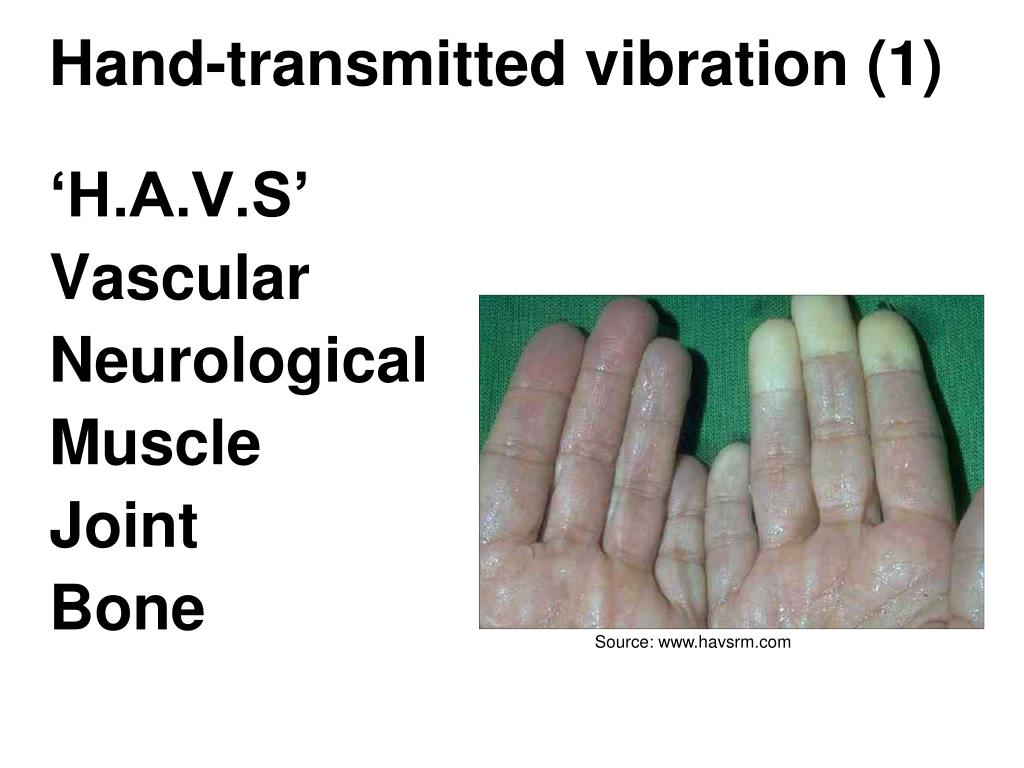 Hand-transmitted vibration (1)

‘H.A.V.S’
Vascular
Neurological
Muscle
Joint
Bone

Source: www.havsrm.com